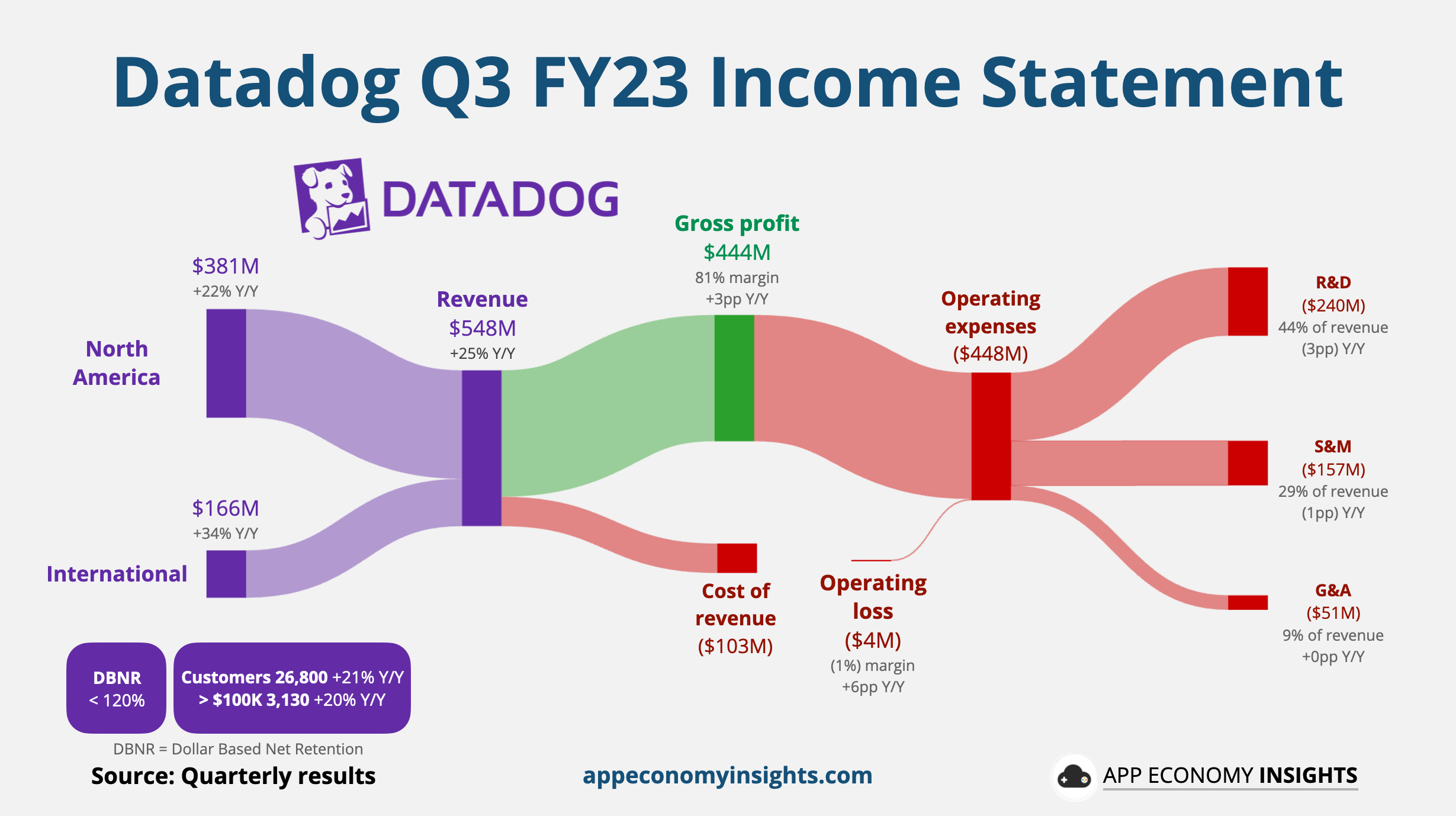 Datadog Q3 FY23 Income Statement

DATADOG

$381M
+22% Y/Y

North America

$166M
+34% Y/Y

International

Revenue
$548M
+25% Y/Y

Gross profit
$444M
81% margin
+3pp Y/Y

Cost of revenue
($103M)

Operating expenses
($448M)

Operating loss
($4M)
(1%) margin
+6pp Y/Y

R&D
($240M)
44% of revenue
(3pp) Y/Y

S&M
($157M)
29% of revenue
(1pp) Y/Y

G&A
($51M)
9% of revenue
+0pp Y/Y

DBNR
< 120%

Customers 26,800 +21% Y/Y
> $100K 3,130 +20% Y/Y

DBNR = Dollar Based Net Retention

Source: Quarterly results

appeconomyinsights.com

APP ECONOMY INSIGHTS